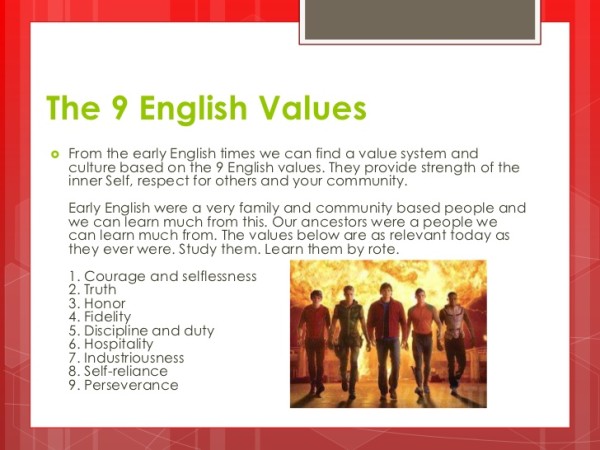 The 9 English Values

From the early English times we can find a value system and culture based on the 9 English values. They provide strength of the inner Self, respect for others and your community.

Early English were a very family and community based people and we can learn much from this. Our ancestors were a people we can learn much from. The values below are as relevant today as they ever were. Study them. Learn them by rote.

1. Courage and selflessness
2. Truth
3. Honor
4. Fidelity
5. Discipline and duty
6. Hospitality
7. Industriousness
8. Self-reliance
9. Perseverance